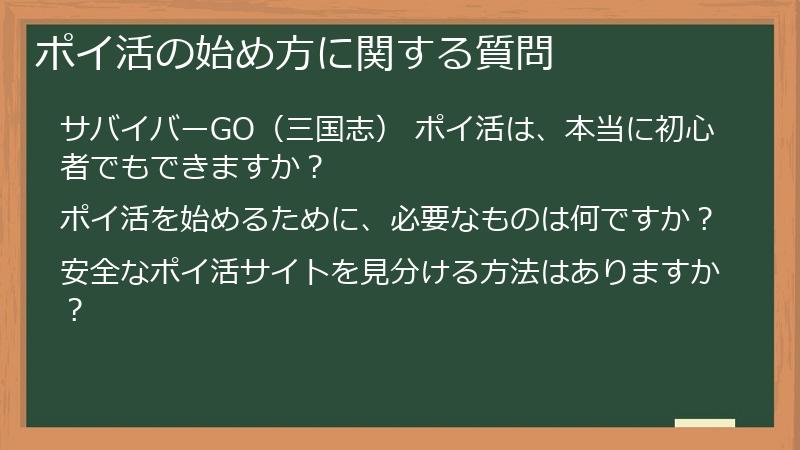 ポイ活の始め方に関する質問

サバイバーGO（三国志） ポイ活は、本当に初心者でもできますか？

ポイ活を始めるために、必要なものは何ですか？

安全なポイ活サイトを見分ける方法はありますか？